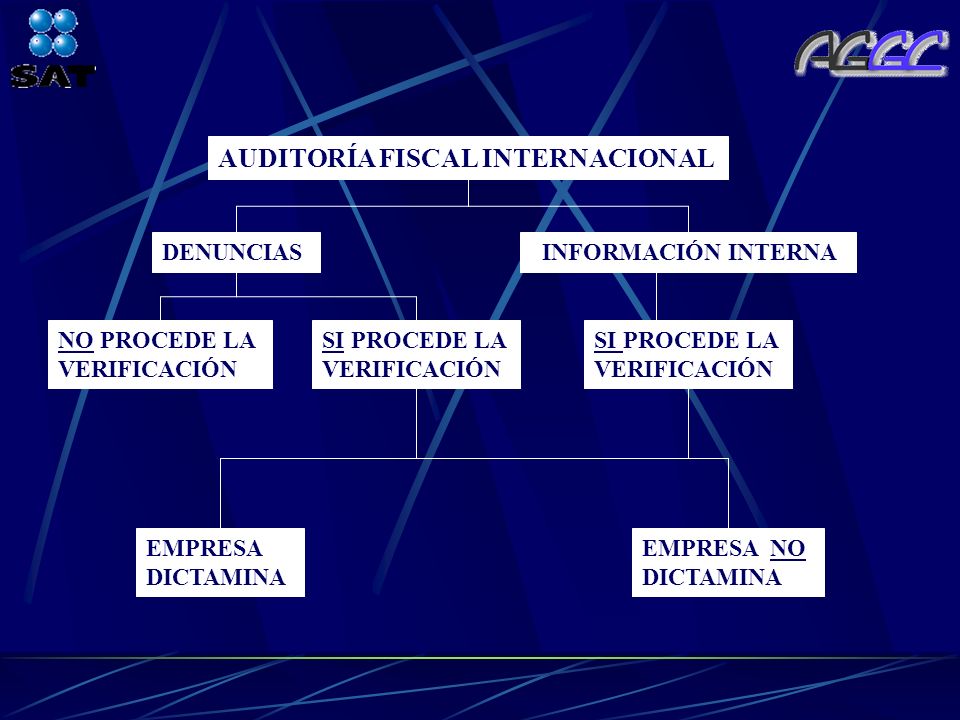 SAT

AGGC

AUDITORÍA FISCAL INTERNACIONAL

DENUNCIAS

INFORMACIÓN INTERNA

NO PROCEDE LA VERIFICACIÓN

SI PROCEDE LA VERIFICACIÓN

SI PROCEDE LA VERIFICACIÓN

EMPRESA DICTAMINA

EMPRESA NO DICTAMINA